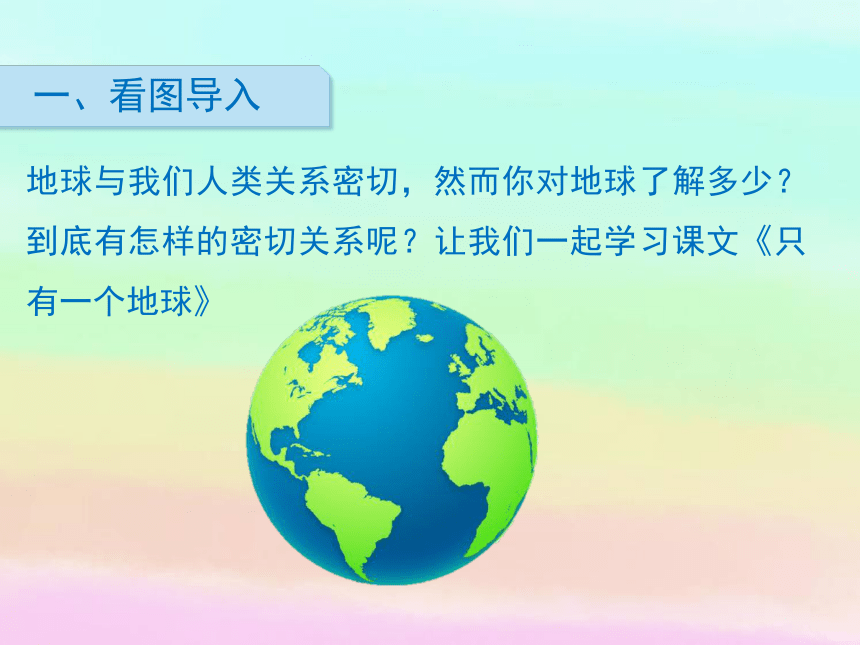 一、看图导入

地球与我们人类关系密切，然而你对地球了解多少？到底有怎样的密切关系呢？让我们一起学习课文《只有一个地球》